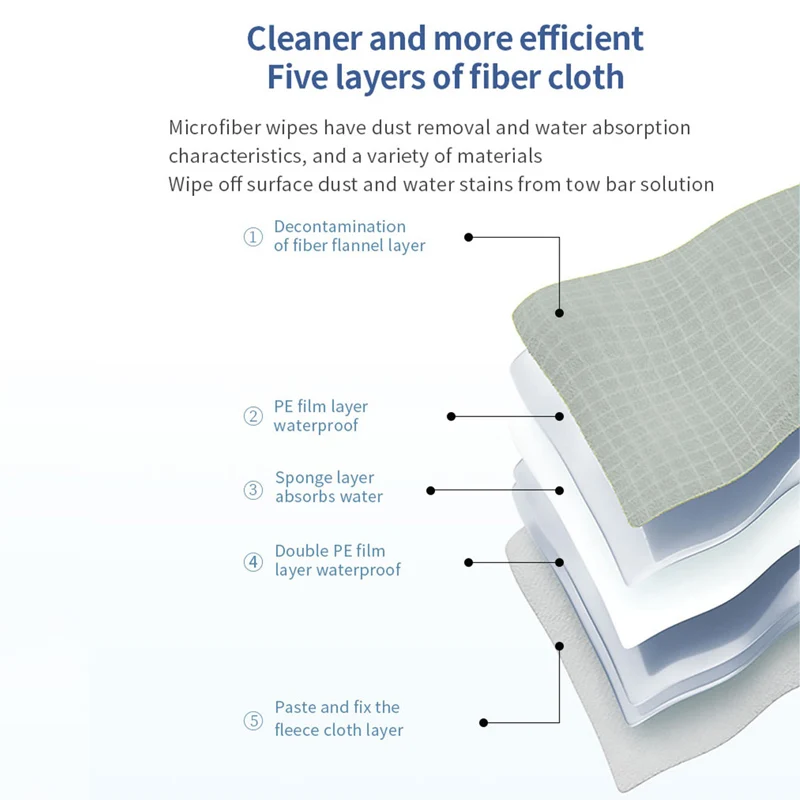 Cleaner and more efficient
Five layers of fiber cloth

Microfiber wipes have dust removal and water absorption characteristics, and a variety of materials
Wipe off surface dust and water stains from tow bar solution

① Decontamination of fiber flannel layer

② PE film layer waterproof

③ Sponge layer absorbs water

④ Double PE film layer waterproof

⑤ Paste and fix the fleece cloth layer